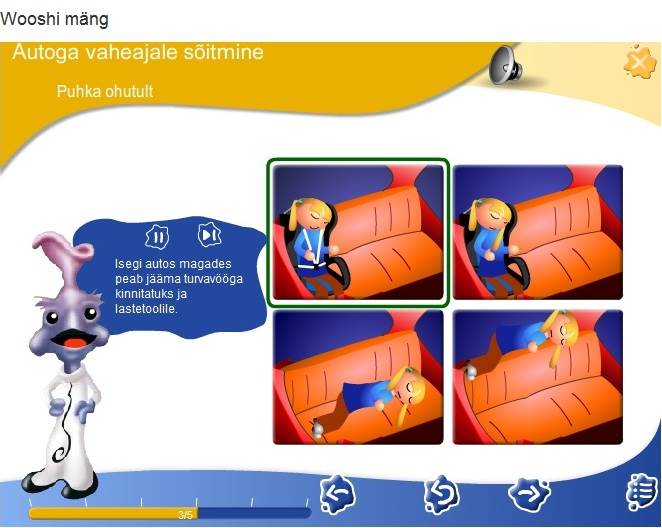 Wooshi mäng

Autoga vaheajale sõitmine

Puhka ohutult

Isegi autos magades peab jääma turvavööga kinnitatuks ja lastetoolile.

3/5